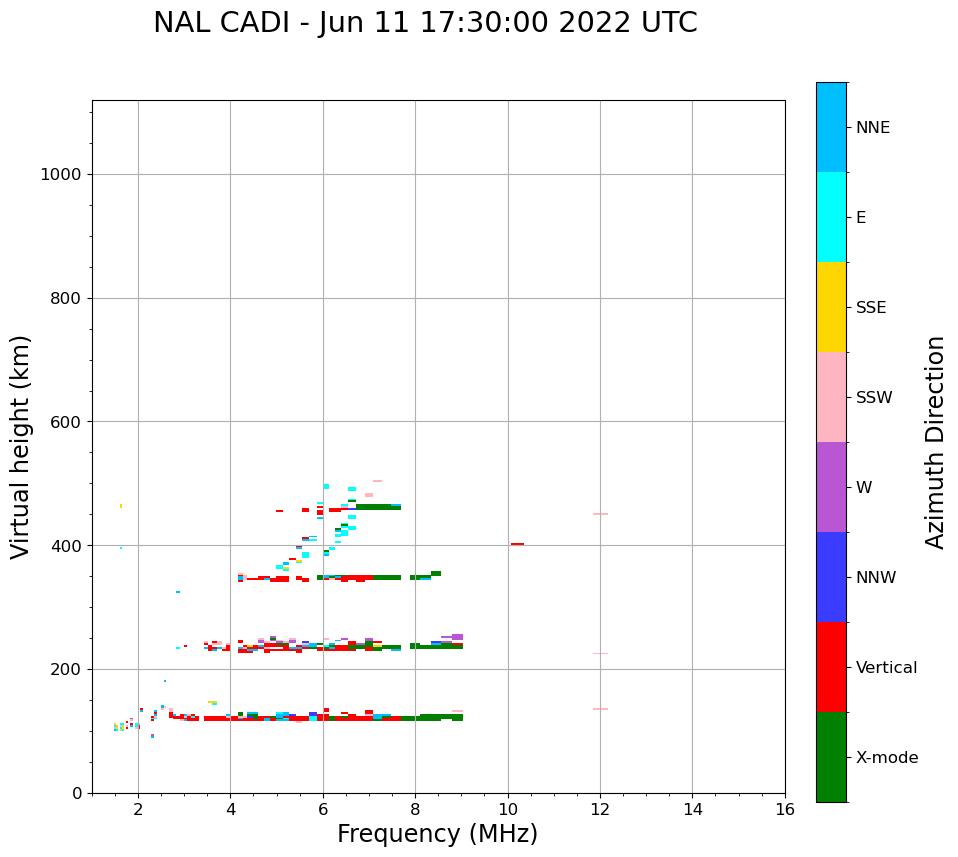 NAL CADI - Jun 11 17:30:00 2022 UTC

Virtual height (km)

1000
800
600
400
200
0

2
4
6
8
10
12
14
16

Frequency (MHz)

NNE
E
SSE
SSW
W
NNW
Vertical
X-mode

Azimuth Direction